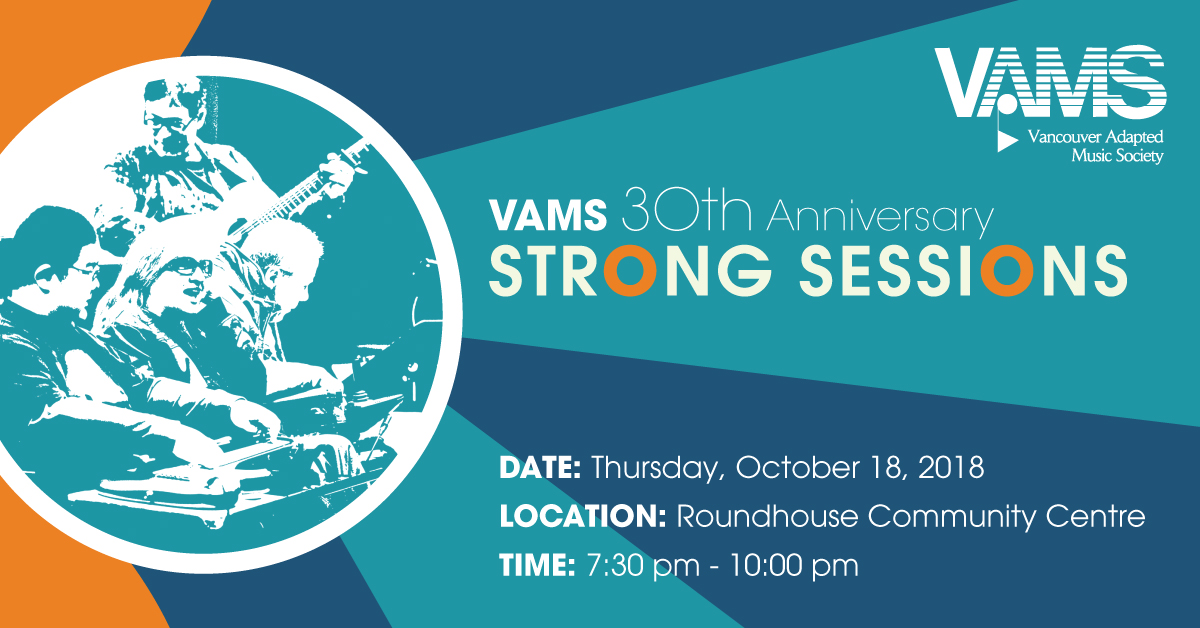 VAMS
Vancouver Adapted Music Society

VAMS 30th Anniversary
STRONG SESSIONS

DATE: Thursday, October 18, 2018
LOCATION: Roundhouse Community Centre
TIME: 7:30 pm - 10:00 pm